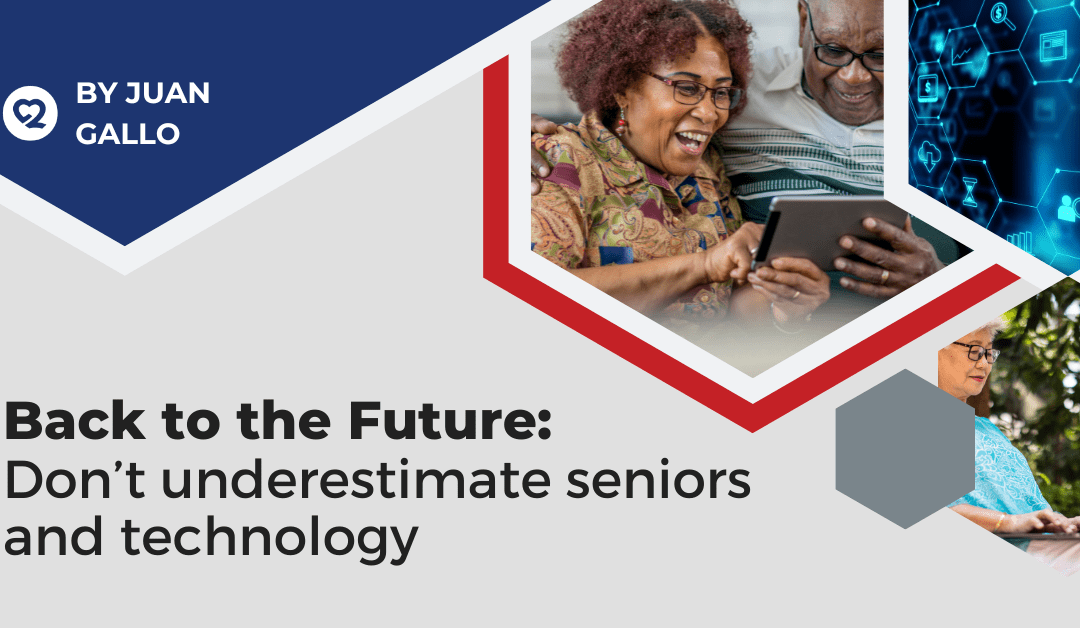 BY JUAN GALLO

Back to the Future: Don’t underestimate seniors and technology